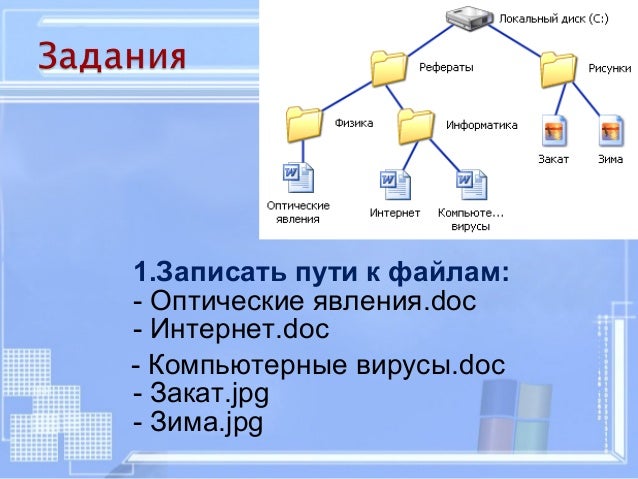 Задания

Локальный диск (C:)

Рефераты

Рисунки

Физика

Информатика

Закат

Зима

Оптические явления

Интернет

Компьюте... вирусы

1.Записать пути к файлам:
- Оптические явления.doc
- Интернет.doc
- Компьютерные вирусы.doc
- Закат.jpg
- Зима.jpg